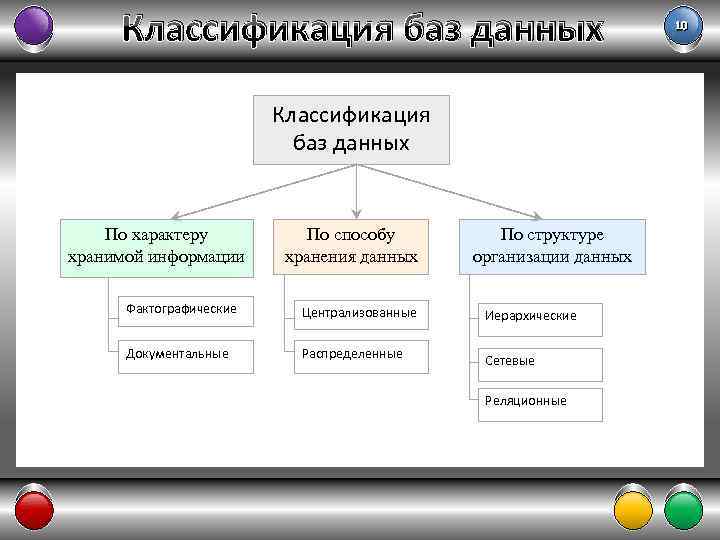 Классификация баз данных

10

Классификация баз данных

По характеру хранимой информации

Фактографические

Документальные

По способу хранения данных

Централизованные

Распределенные

По структуре организации данных

Иерархические

Сетевые

Реляционные